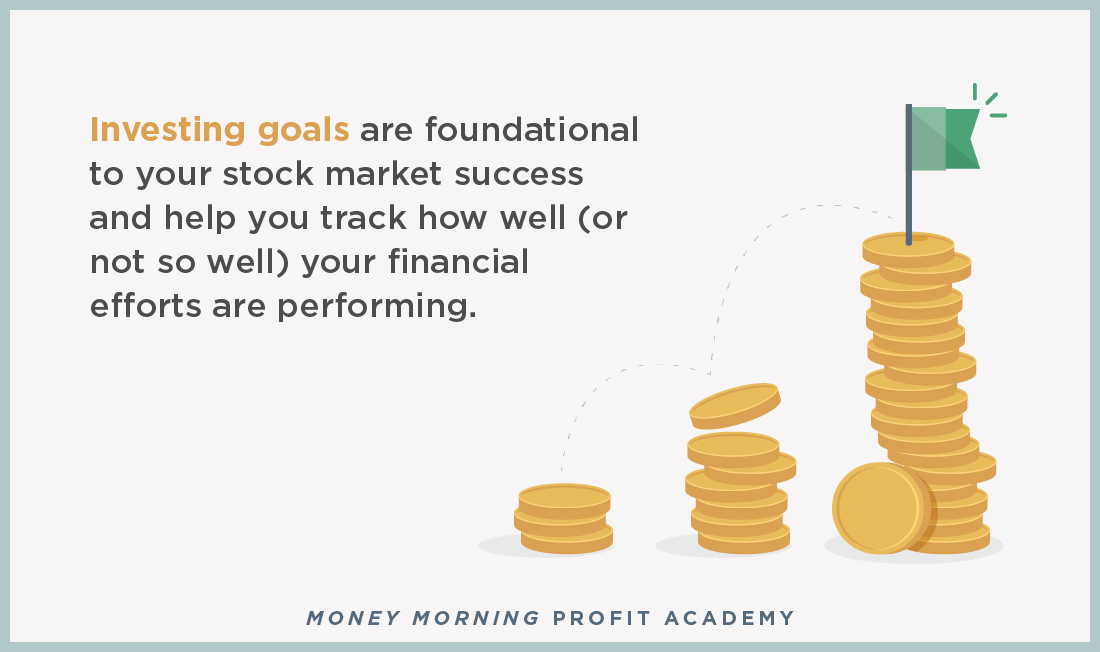 Investing goals are foundational to your stock market success and help you track how well (or not so well) your financial efforts are performing.

MONEY MORNING PROFIT ACADEMY